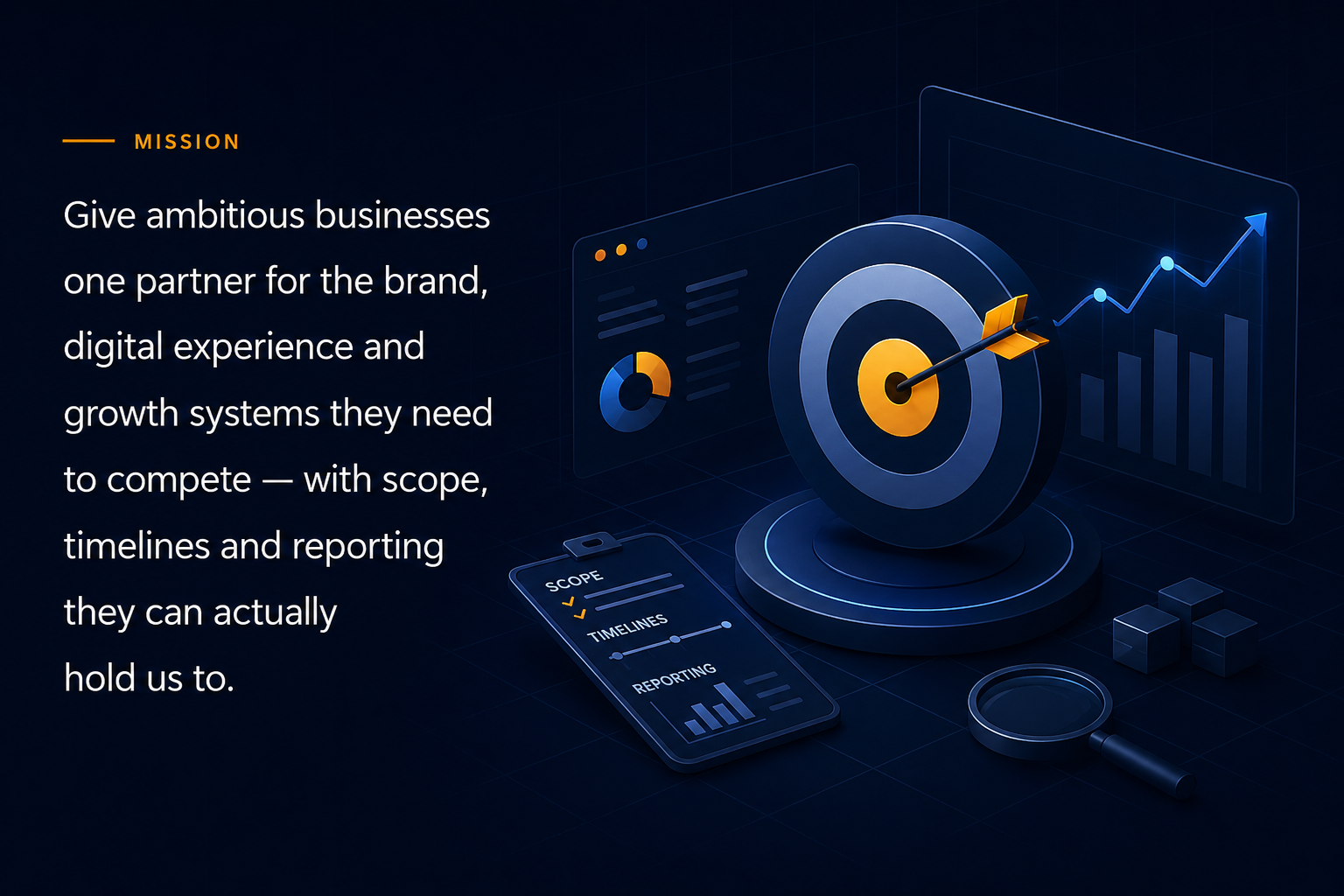 MISSION

Give ambitious businesses one partner for the brand, digital experience and growth systems they need to compete — with scope, timelines and reporting they can actually hold us to.

SCOPE

TIMELINES

REPORTING